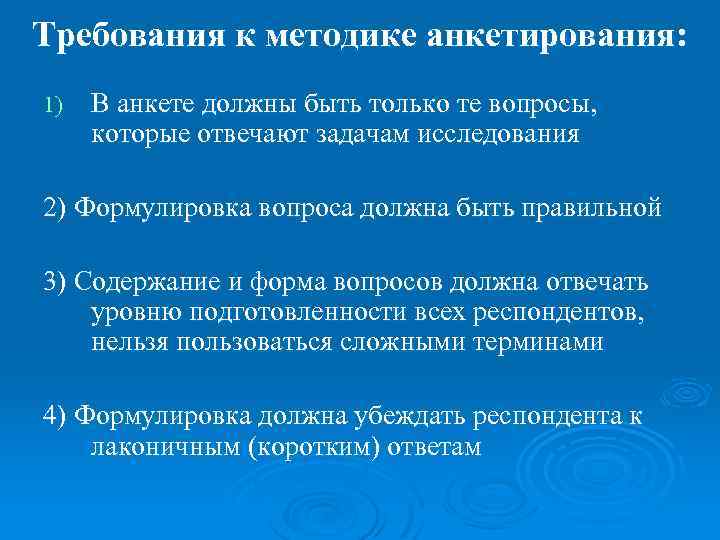 Требования к методике анкетирования:

1) В анкете должны быть только те вопросы, которые отвечают задачам исследования

2) Формулировка вопроса должна быть правильной

3) Содержание и форма вопросов должна отвечать уровню подготовленности всех респондентов, нельзя пользоваться сложными терминами

4) Формулировка должна убеждать респондента к лаконичным (коротким) ответам